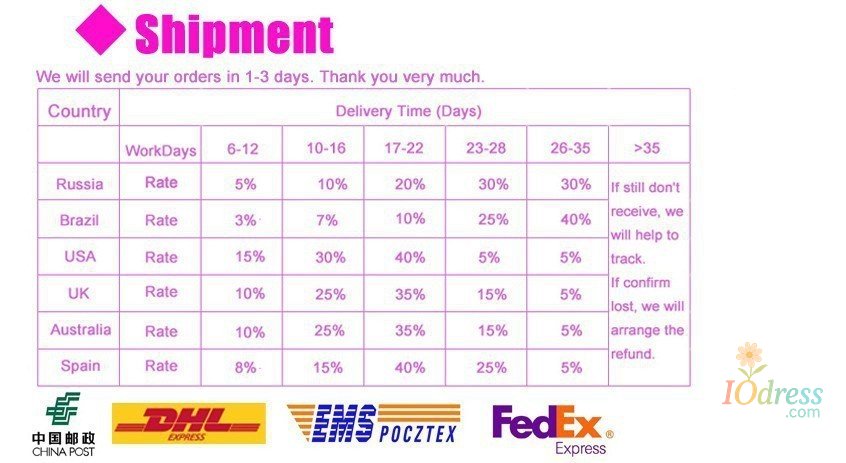 Shipment

We will send your orders in 1-3 days. Thank you very much.

| Country | Delivery Time (Days) | | | | | | |
|---|---|---|---|---|---|---|---|
| | WorkDays | 6-12 | 10-16 | 17-22 | 23-28 | 26-35 | >35 |
| Russia | Rate | 5% | 10% | 20% | 30% | 30% | If still don't receive, we will help to track. If confirm lost, we will arrange the refund. |
| Brazil | Rate | 3% | 7% | 10% | 25% | 40% | |
| USA | Rate | 15% | 30% | 40% | 5% | 5% | |
| UK | Rate | 10% | 25% | 35% | 15% | 5% | |
| Australia | Rate | 10% | 25% | 35% | 15% | 5% | |
| Spain | Rate | 8% | 15% | 40% | 25% | 5% | |

中国邮政 CHINA POST

DHL EXPRESS

EMS POCZTEX

FedEx Express

IOdress .com